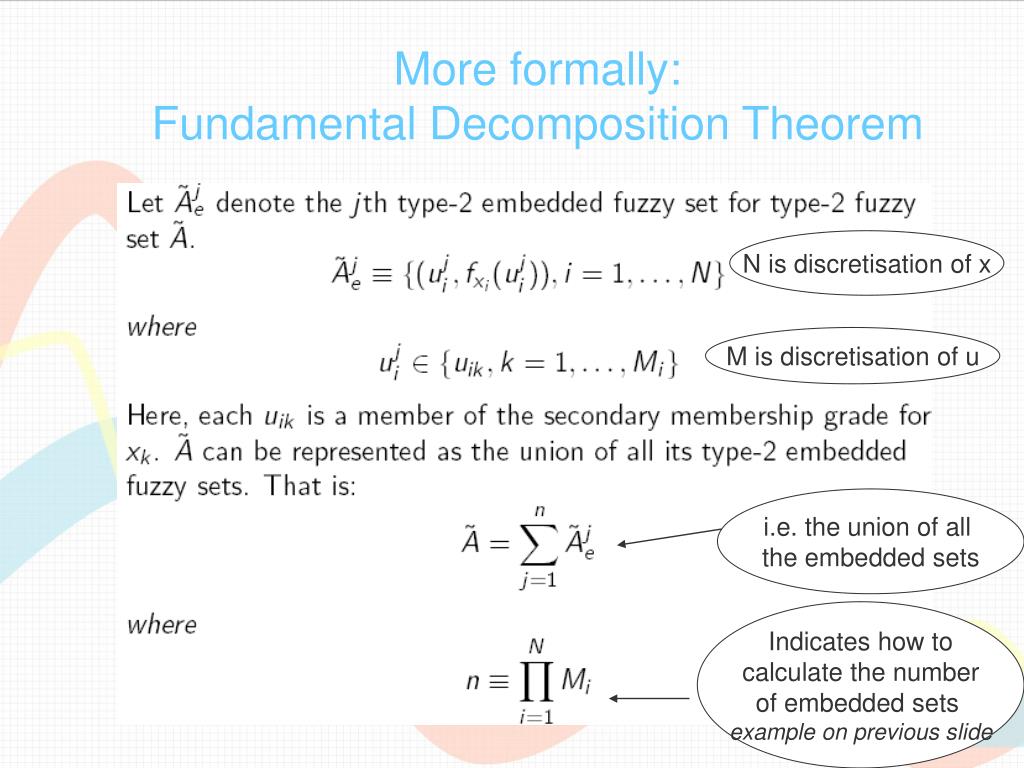 More formally:
Fundamental Decomposition Theorem

Let $\tilde{A}_e^j$ denote the $j$th type-2 embedded fuzzy set for type-2 fuzzy set $\tilde{A}$.

$\tilde{A}_e^j \equiv \{(u_i^j, f_{x_i}(u_i^j)), i = 1, \ldots, N\}$

N is discretisation of x

where

$u_i^j \in \{u_{ik}, k = 1, \ldots, M_i\}$

M is discretisation of u

Here, each $u_{ik}$ is a member of the secondary membership grade for $x_k$. $\tilde{A}$ can be represented as the union of all its type-2 embedded fuzzy sets. That is:

$\tilde{A} = \sum_{j=1}^{n} \tilde{A}_e^j$

i.e. the union of all the embedded sets

where

$n \equiv \prod_{i=1}^{N} M_i$

Indicates how to calculate the number of embedded sets
example on previous slide